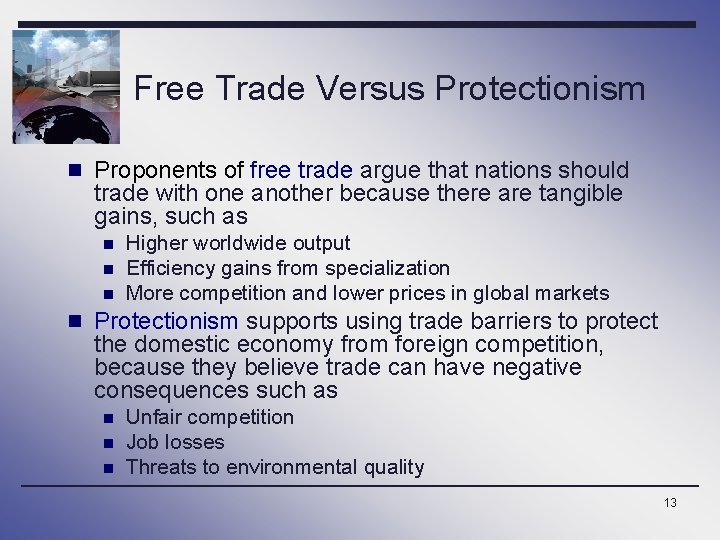 Free Trade Versus Protectionism

- Proponents of free trade argue that nations should trade with one another because there are tangible gains, such as
  - Higher worldwide output
  - Efficiency gains from specialization
  - More competition and lower prices in global markets
- Protectionism supports using trade barriers to protect the domestic economy from foreign competition, because they believe trade can have negative consequences such as
  - Unfair competition
  - Job losses
  - Threats to environmental quality

13